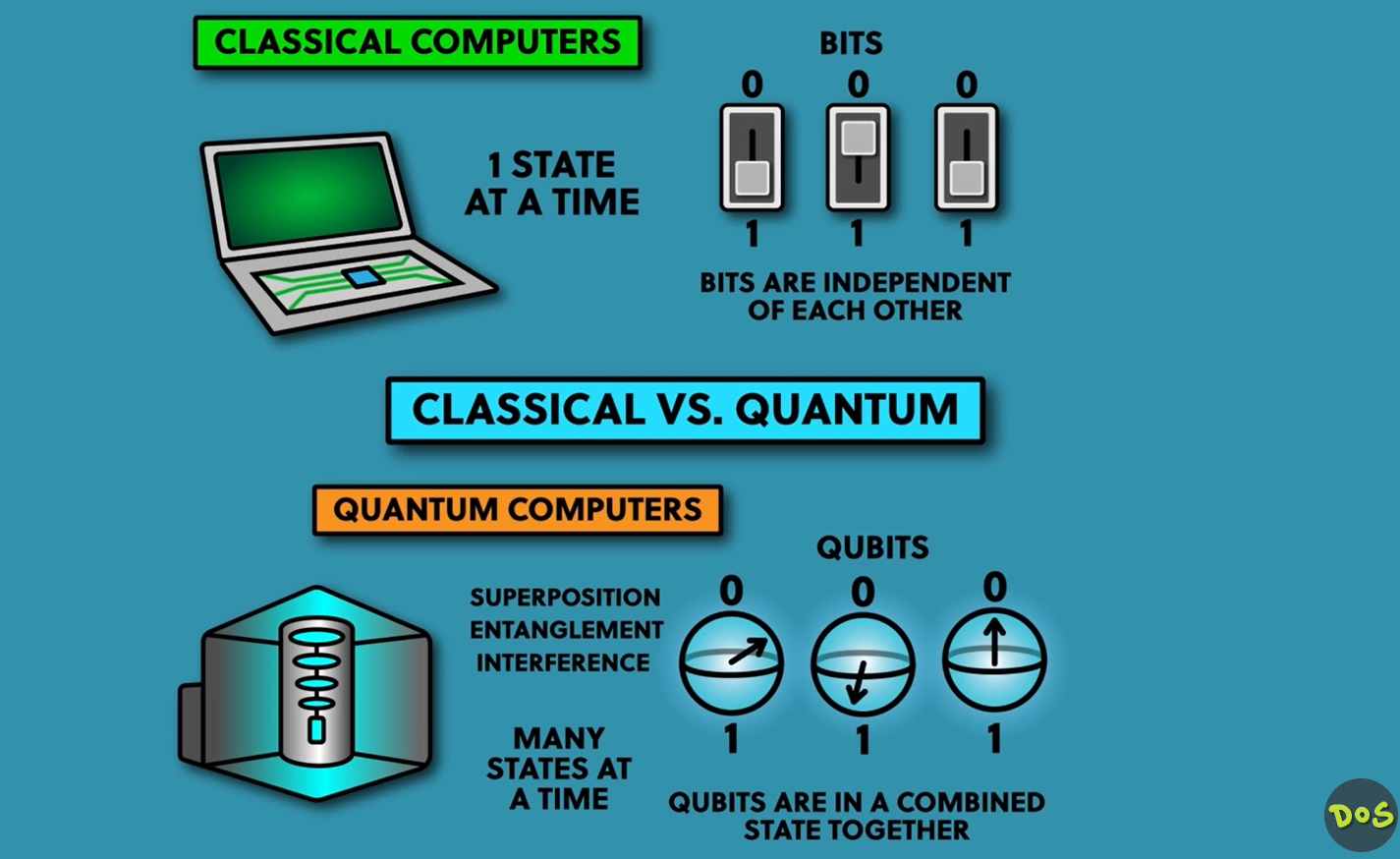 CLASSICAL COMPUTERS

1 STATE AT A TIME

BITS

0 0 0

1 1 1

BITS ARE INDEPENDENT OF EACH OTHER

CLASSICAL VS. QUANTUM

QUANTUM COMPUTERS

SUPERPOSITION
ENTANGLEMENT
INTERFERENCE

MANY STATES AT A TIME

QUBITS

0 0 0

1 1 1

QUBITS ARE IN A COMBINED STATE TOGETHER

DoS